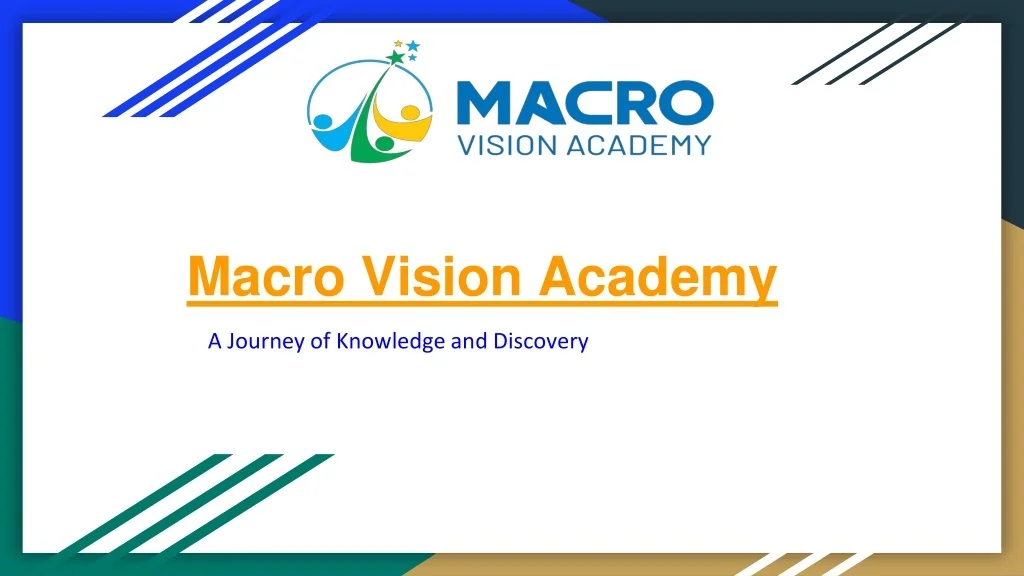 MACRO
VISION ACADEMY

Macro Vision Academy

A Journey of Knowledge and Discovery